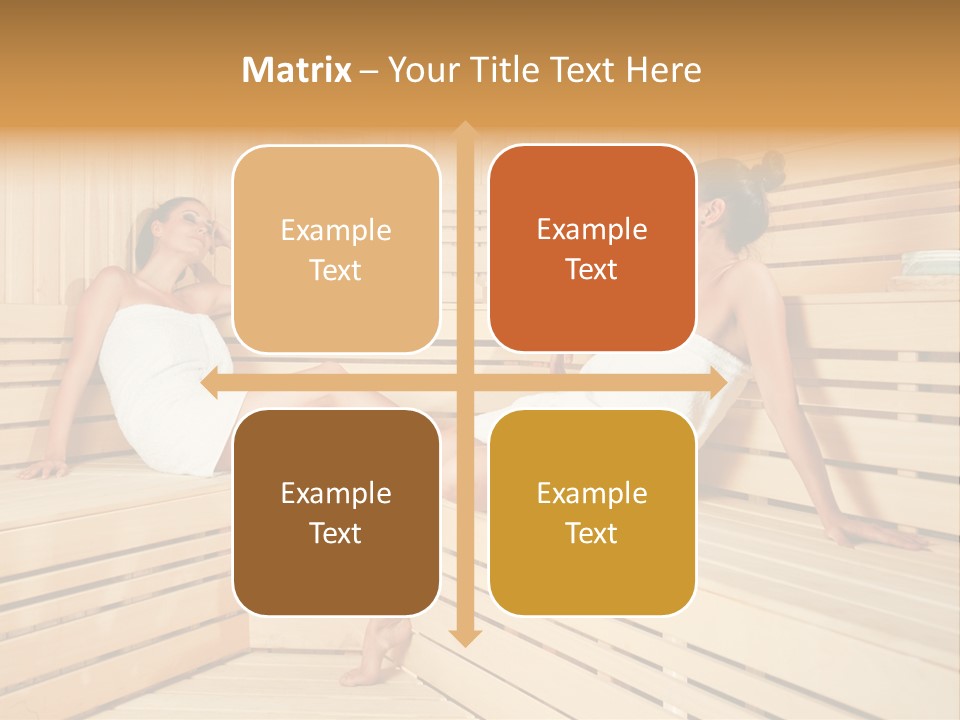 Matrix – Your Title Text Here

Example Text

Example Text

Example Text

Example Text